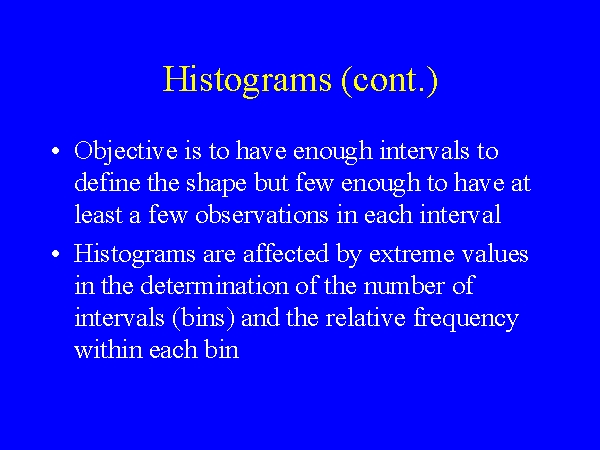 Histograms (cont.)

• Objective is to have enough intervals to define the shape but few enough to have at least a few observations in each interval

• Histograms are affected by extreme values in the determination of the number of intervals (bins) and the relative frequency within each bin